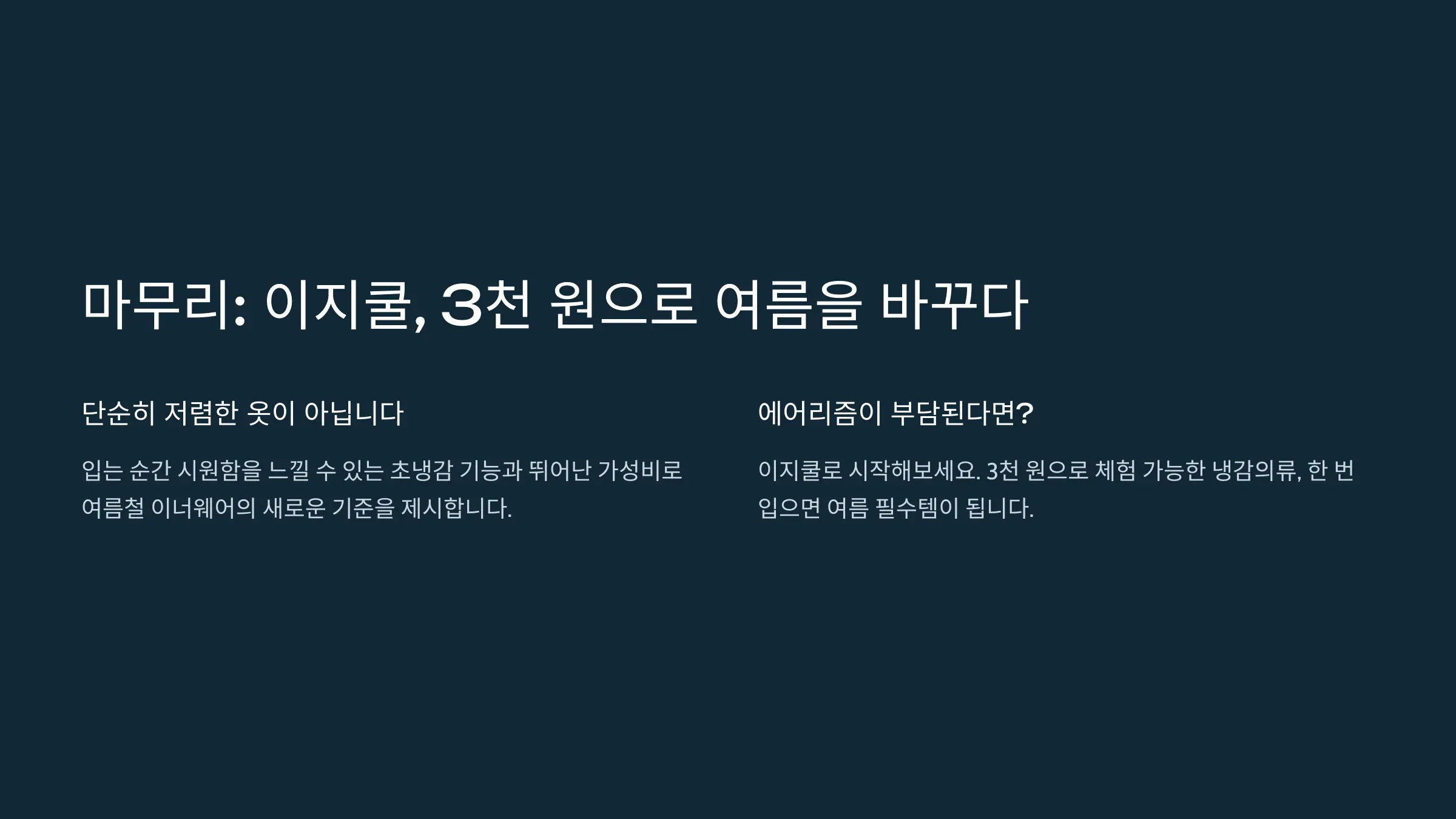 마무리: 이지쿨, 3천 원으로 여름을 바꾸다

단순히 저렴한 옷이 아닙니다

입는 순간 시원함을 느낄 수 있는 초냉감 기능과 뛰어난 가성비로 여름철 이너웨어의 새로운 기준을 제시합니다.

에어리즘이 부담된다면?

이지쿨로 시작해보세요. 3천 원으로 체험 가능한 냉감의류, 한 번 입으면 여름 필수템이 됩니다.